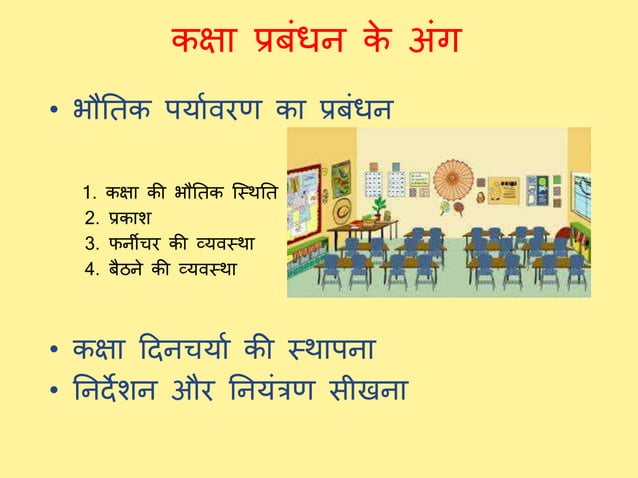 कक्षा प्रबंधन के अंग

• भौतिक पर्यावरण का प्रबंधन

1. कक्षा की भौतिक स्थिति
2. प्रकाश
3. फर्नीचर की व्यवस्था
4. बैठने की व्यवस्था

• कक्षा दिनचर्या की स्थापना
• निर्देशन और नियंत्रण सीखना